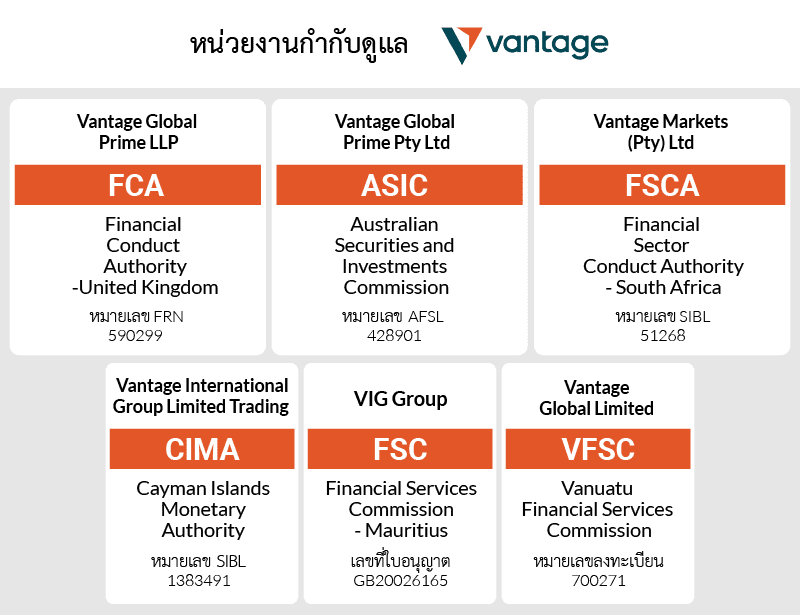 หน่วยงานกำกับดูแล vantage

Vantage Global Prime LLP

FCA

Financial Conduct Authority -United Kingdom

หมายเลข FRN 590299

Vantage Global Prime Pty Ltd

ASIC

Australian Securities and Investments Commission

หมายเลข AFSL 428901

Vantage Markets (Pty) Ltd

FSCA

Financial Sector Conduct Authority - South Africa

หมายเลข SIBL 51268

Vantage International Group Limited Trading

CIMA

Cayman Islands Monetary Authority

หมายเลข SIBL 1383491

VIG Group

FSC

Financial Services Commission - Mauritius

เลขที่ใบอนุญาต GB20026165

Vantage Global Limited

VFSC

Vanuatu Financial Services Commission

หมายเลขลงทะเบียน 700271